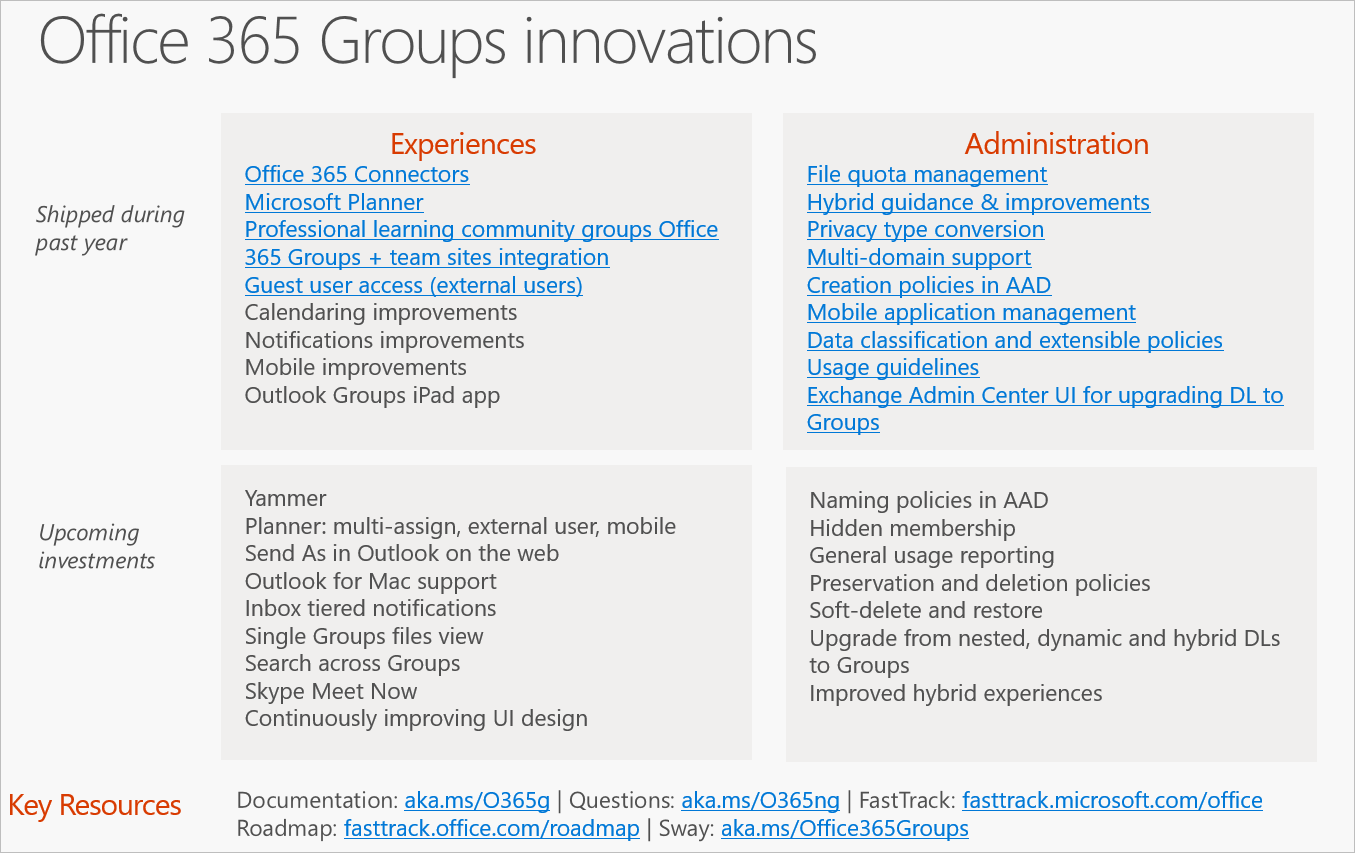 Office 365 Groups innovations

Shipped during past year

Experiences
Office 365 Connectors
Microsoft Planner
Professional learning community groups Office 365 Groups + team sites integration
Guest user access (external users)
Calendaring improvements
Notifications improvements
Mobile improvements
Outlook Groups iPad app

Administration
File quota management
Hybrid guidance & improvements
Privacy type conversion
Multi-domain support
Creation policies in AAD
Mobile application management
Data classification and extensible policies
Usage guidelines
Exchange Admin Center UI for upgrading DL to Groups

Upcoming investments

Yammer
Planner: multi-assign, external user, mobile
Send As in Outlook on the web
Outlook for Mac support
Inbox tiered notifications
Single Groups files view
Search across Groups
Skype Meet Now
Continuously improving UI design

Naming policies in AAD
Hidden membership
General usage reporting
Preservation and deletion policies
Soft-delete and restore
Upgrade from nested, dynamic and hybrid DLs to Groups
Improved hybrid experiences

Key Resources
Documentation: aka.ms/O365g | Questions: aka.ms/O365ng | FastTrack: fasttrack.microsoft.com/office
Roadmap: fasttrack.office.com/roadmap | Sway: aka.ms/Office365Groups